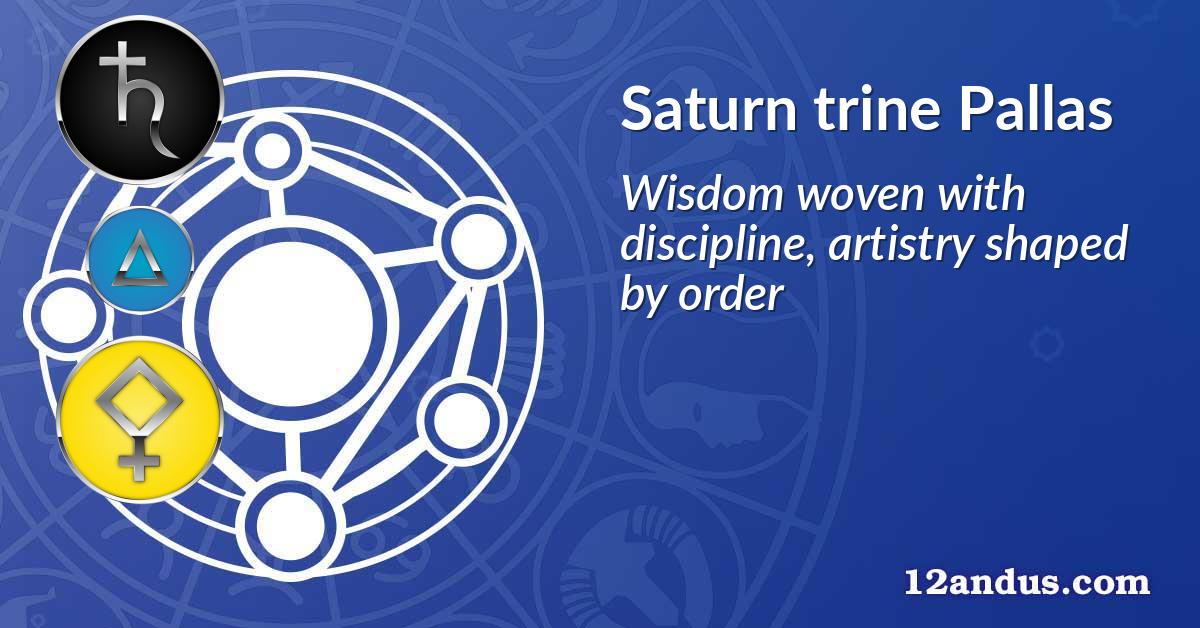 Saturn trine Pallas

Wisdom woven with discipline, artistry shaped by order

12andus.com